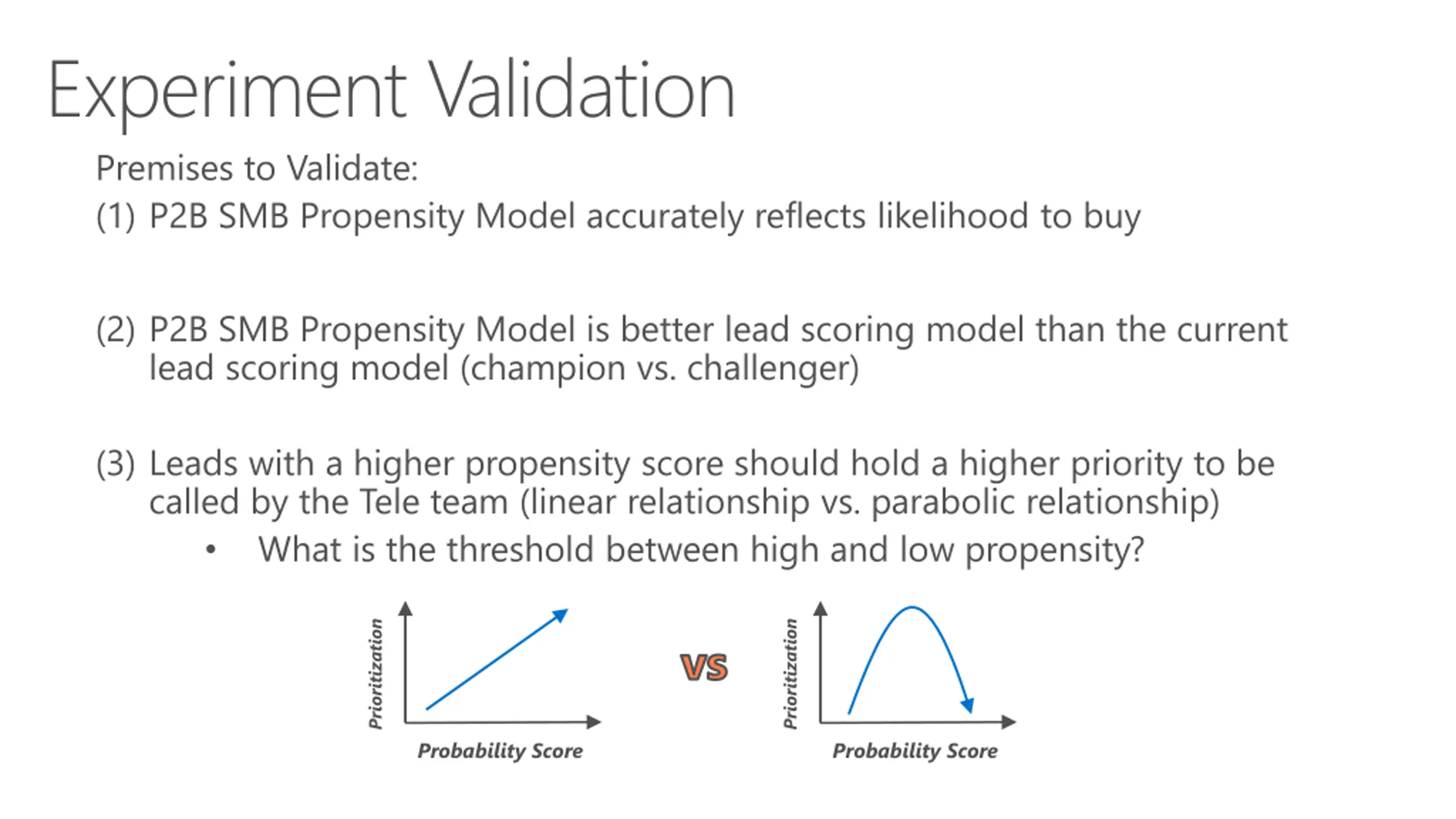 Experiment Validation

Premises to Validate:

(1) P2B SMB Propensity Model accurately reflects likelihood to buy

(2) P2B SMB Propensity Model is better lead scoring model than the current lead scoring model (champion vs. challenger)

(3) Leads with a higher propensity score should hold a higher priority to be called by the Tele team (linear relationship vs. parabolic relationship)

• What is the threshold between high and low propensity?

Prioritization

Probability Score

VS

Prioritization

Probability Score